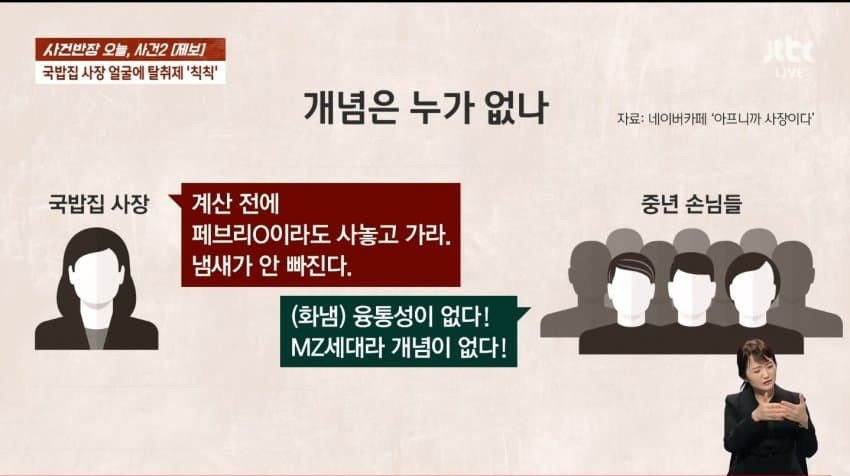 사건반장 오늘, 사건2 [제보]
국밥집 사장 얼굴에 탈취제 '칙칙'

jtbc LIVE

개념은 누가 없나

자료: 네이버카페 '아프니까 사장이다'

국밥집 사장

계산 전에 페브리O이라도 사놓고 가라. 냄새가 안 빠진다.

중년 손님들

(화냄) 융통성이 없다! MZ세대라 개념이 없다!